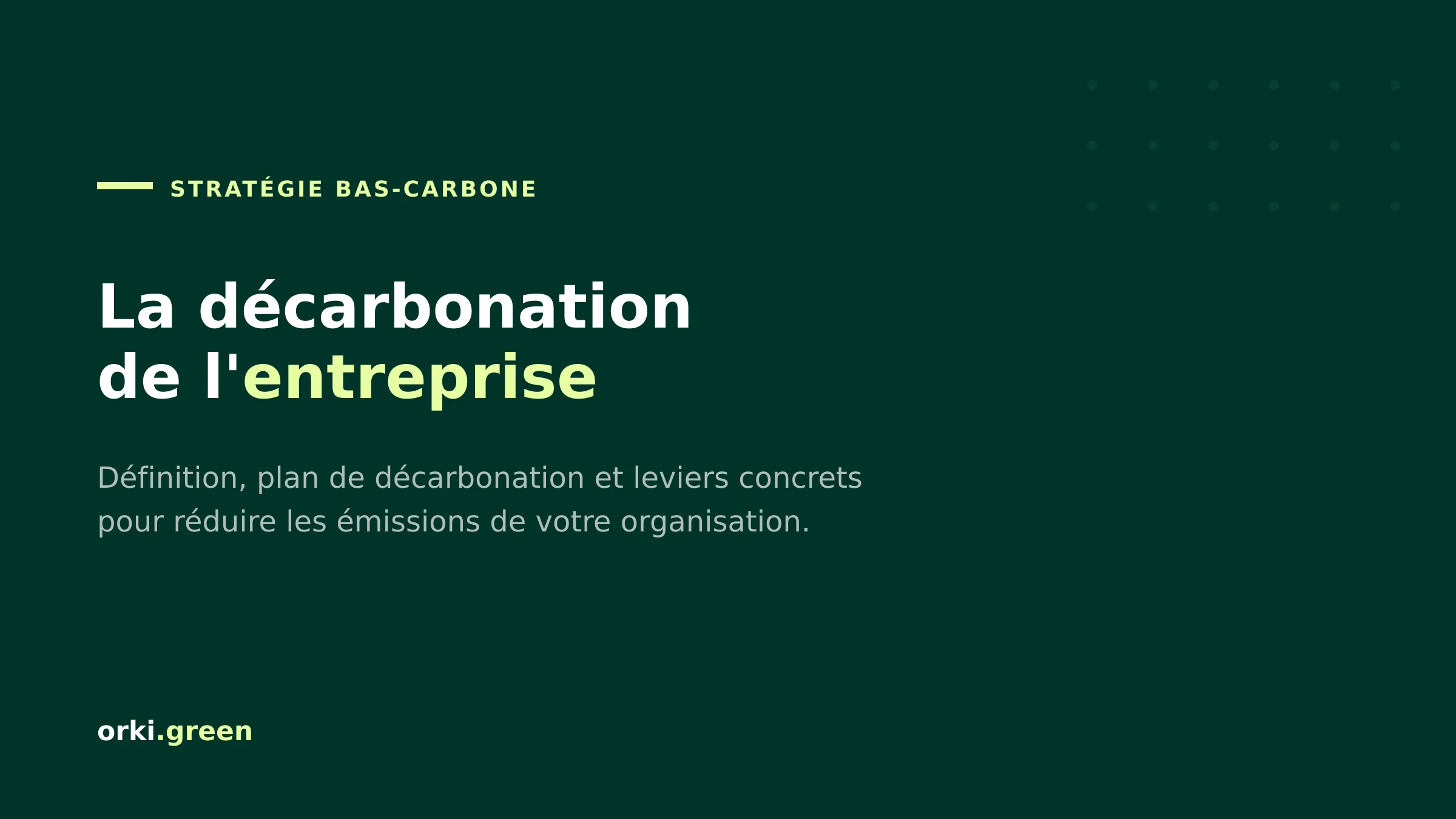 STRATÉGIE BAS-CARBONE

La décarbonation de l'entreprise

Définition, plan de décarbonation et leviers concrets pour réduire les émissions de votre organisation.

orki.green